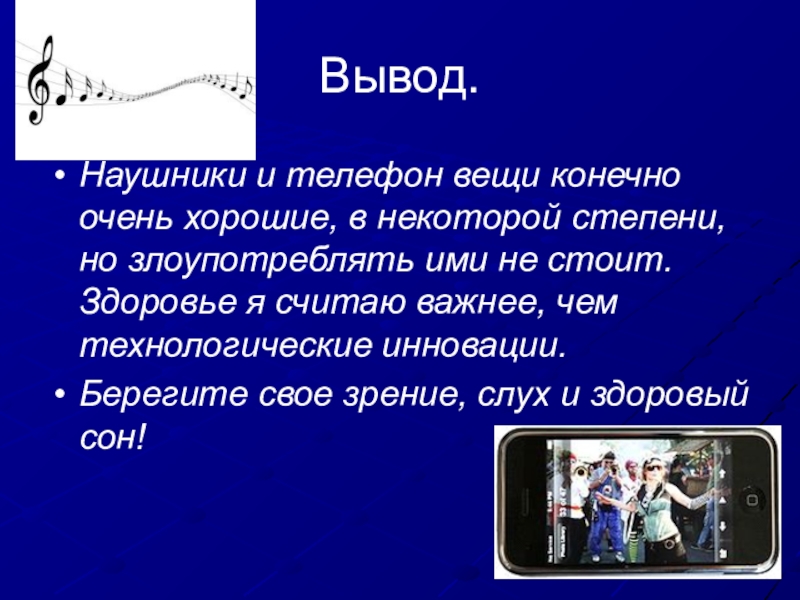 Вывод.

• Наушники и телефон вещи конечно очень хорошие, в некоторой степени, но злоупотреблять ими не стоит. Здоровье я считаю важнее, чем технологические инновации.

• Берегите свое зрение, слух и здоровый сон!